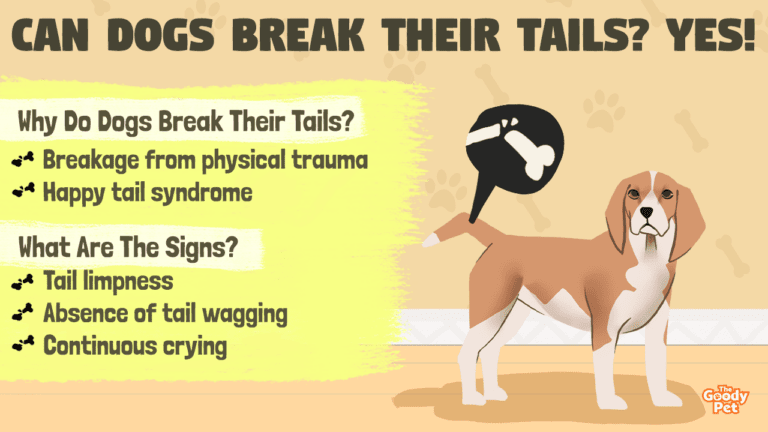 CAN DOGS BREAK THEIR TAILS? YES!

Why Do Dogs Break Their Tails?
Breakage from physical trauma
Happy tail syndrome

What Are The Signs?
Tail limpness
Absence of tail wagging
Continuous crying

The Goody Pet